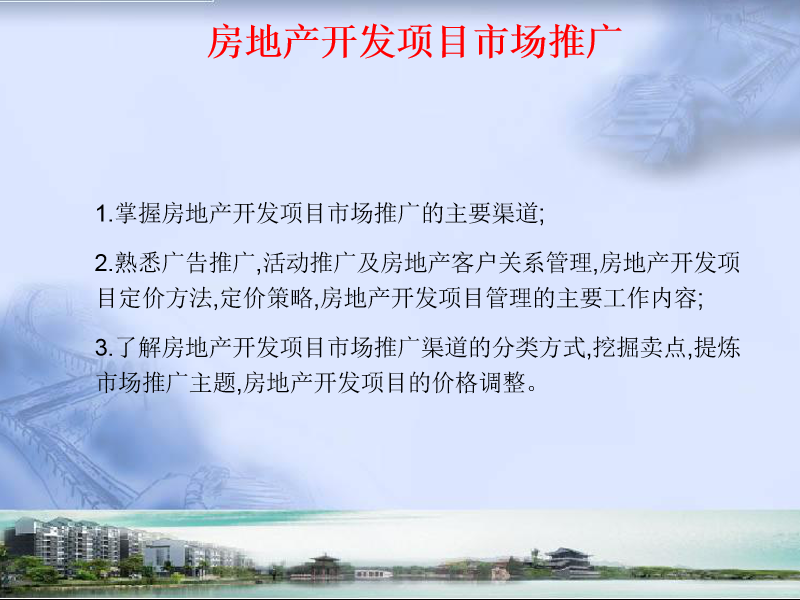 房地产开发项目市场推广

1.掌握房地产开发项目市场推广的主要渠道;

2.熟悉广告推广,活动推广及房地产客户关系管理,房地产开发项目定价方法,定价策略,房地产开发项目管理的主要工作内容;

3.了解房地产开发项目市场推广渠道的分类方式,挖掘卖点,提炼市场推广主题,房地产开发项目的价格调整。